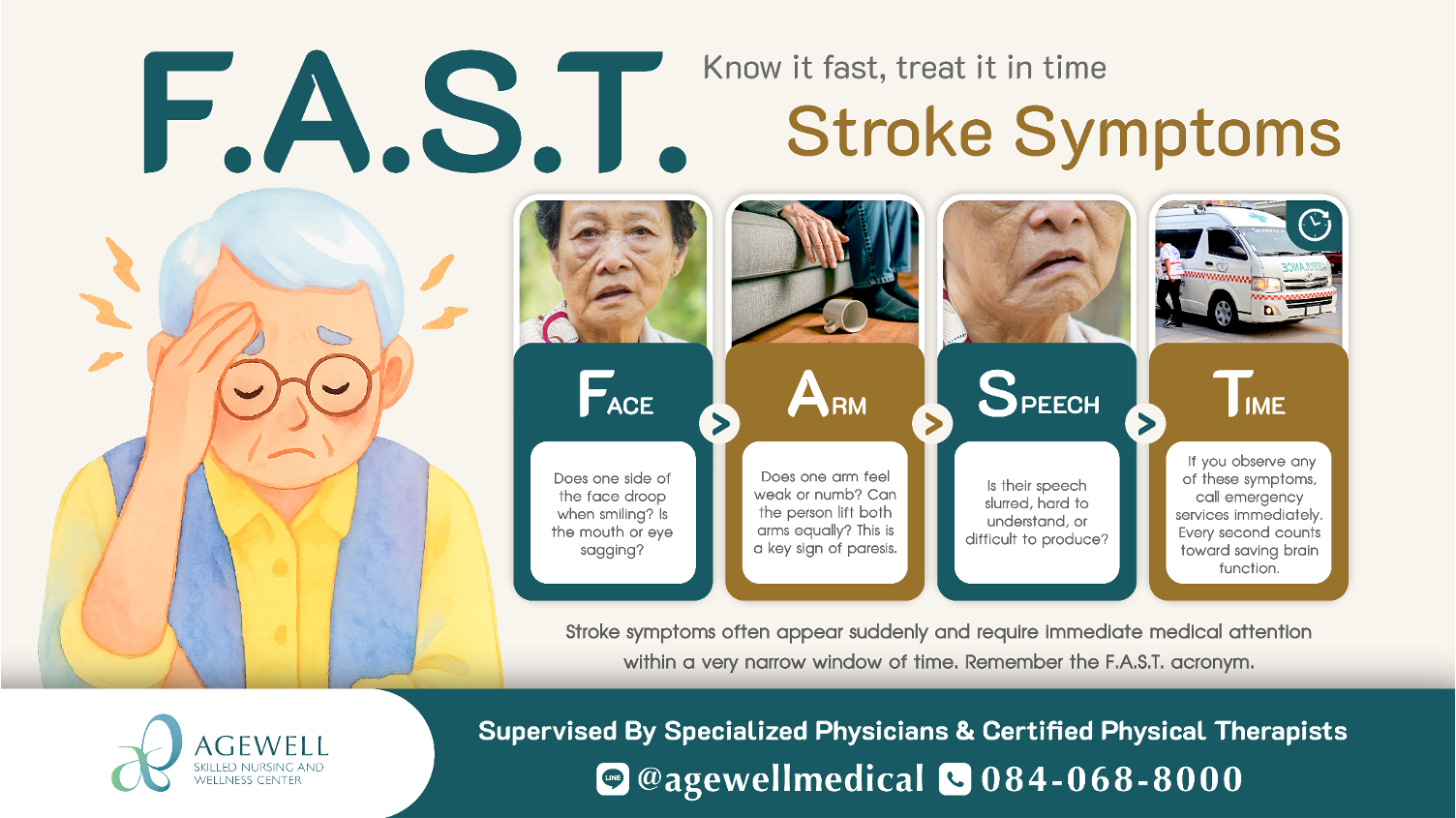 F.A.S.T.

Know it fast, treat it in time

Stroke Symptoms

AMBULANCE

FACE

Does one side of the face droop when smiling? Is the mouth or eye sagging?

ARM

Does one arm feel weak or numb? Can the person lift both arms equally? This is a key sign of paresis.

SPEECH

Is their speech slurred, hard to understand, or difficult to produce?

TIME

If you observe any of these symptoms, call emergency services immediately. Every second counts toward saving brain function.

Stroke symptoms often appear suddenly and require immediate medical attention within a very narrow window of time. Remember the F.A.S.T. acronym.

AGEWELL
SKILLED NURSING AND WELLNESS CENTER

Supervised By Specialized Physicians & Certified Physical Therapists

LINE @agewellmedical 084-068-8000